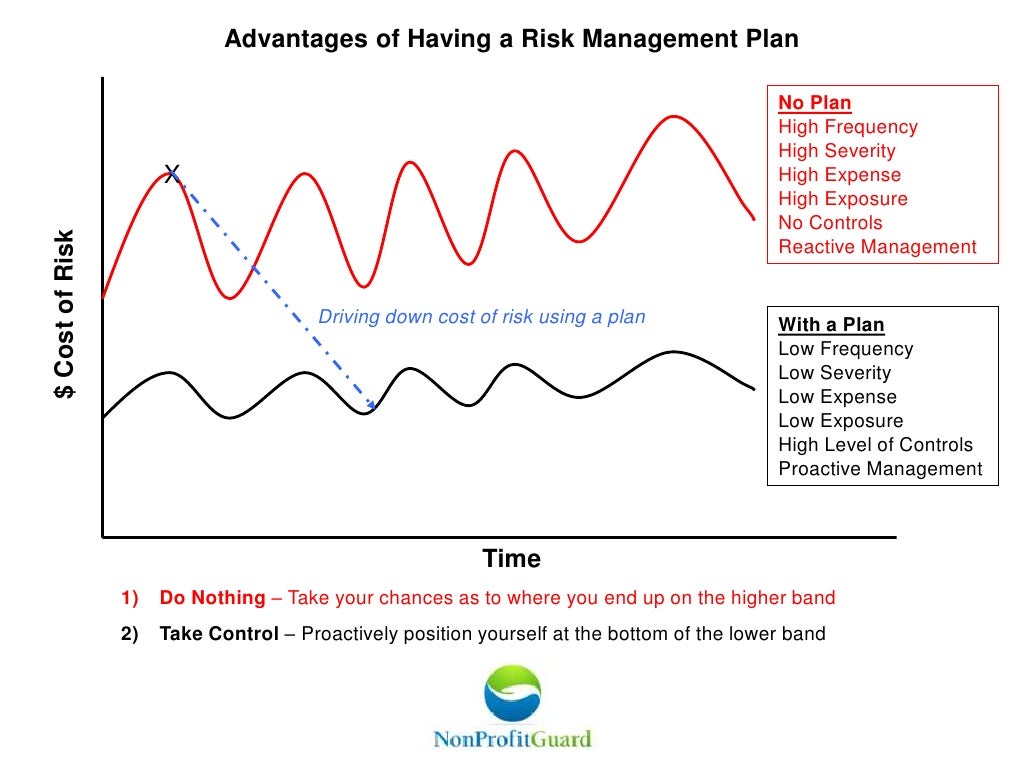 Advantages of Having a Risk Management Plan

$ Cost of Risk

X

Driving down cost of risk using a plan

No Plan
High Frequency
High Severity
High Expense
High Exposure
No Controls
Reactive Management

With a Plan
Low Frequency
Low Severity
Low Expense
Low Exposure
High Level of Controls
Proactive Management

Time

1) Do Nothing – Take your chances as to where you end up on the higher band

2) Take Control – Proactively position yourself at the bottom of the lower band

NonProfitGuard